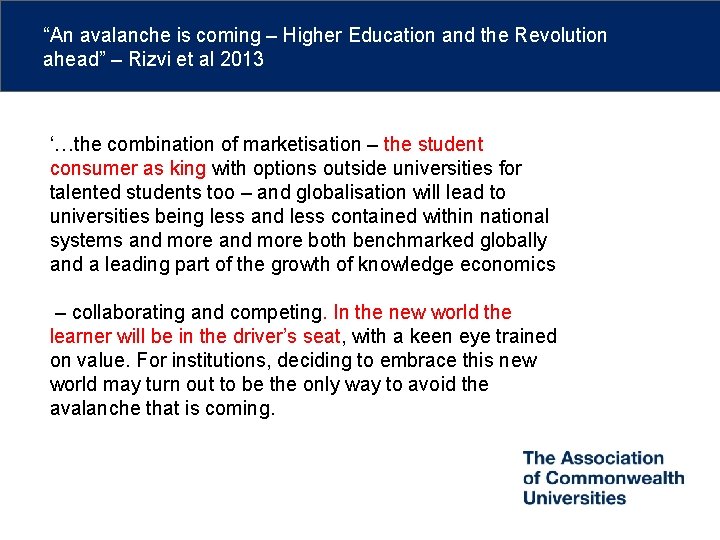 “An avalanche is coming – Higher Education and the Revolution ahead” – Rizvi et al 2013

‘…the combination of marketisation – the student consumer as king with options outside universities for talented students too – and globalisation will lead to universities being less and less contained within national systems and more and more both benchmarked globally and a leading part of the growth of knowledge economics

– collaborating and competing. In the new world the learner will be in the driver’s seat, with a keen eye trained on value. For institutions, deciding to embrace this new world may turn out to be the only way to avoid the avalanche that is coming.

The Association of Commonwealth Universities